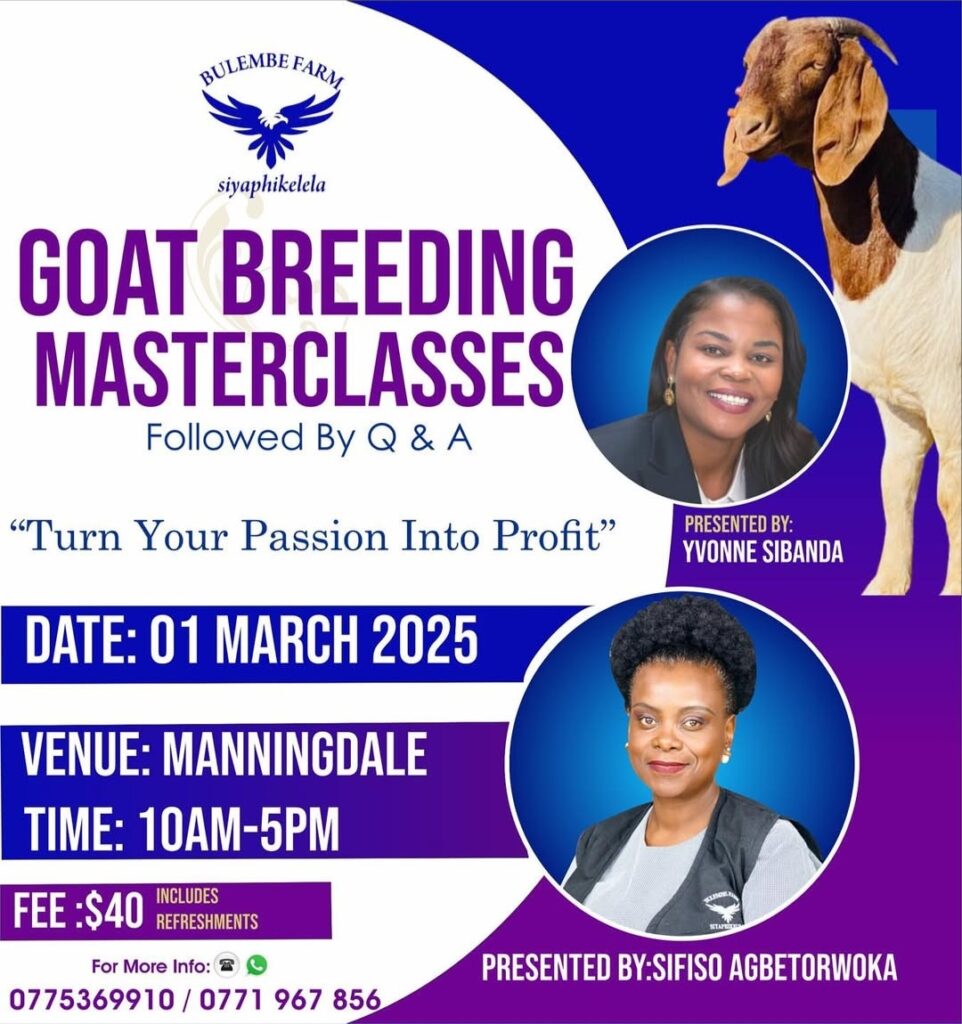 BULEMBE FARM
siyaphikelela

GOAT BREEDING MASTERCLASSES
Followed By Q & A

"Turn Your Passion Into Profit"

PRESENTED BY:
YVONNE SIBANDA

DATE: 01 MARCH 2025

VENUE: MANNINGDALE
TIME: 10AM-5PM

FEE :$40 INCLUDES REFRESHMENTS

For More Info:
0775369910 / 0771 967 856

PRESENTED BY:SIFISO AGBETORWOKA